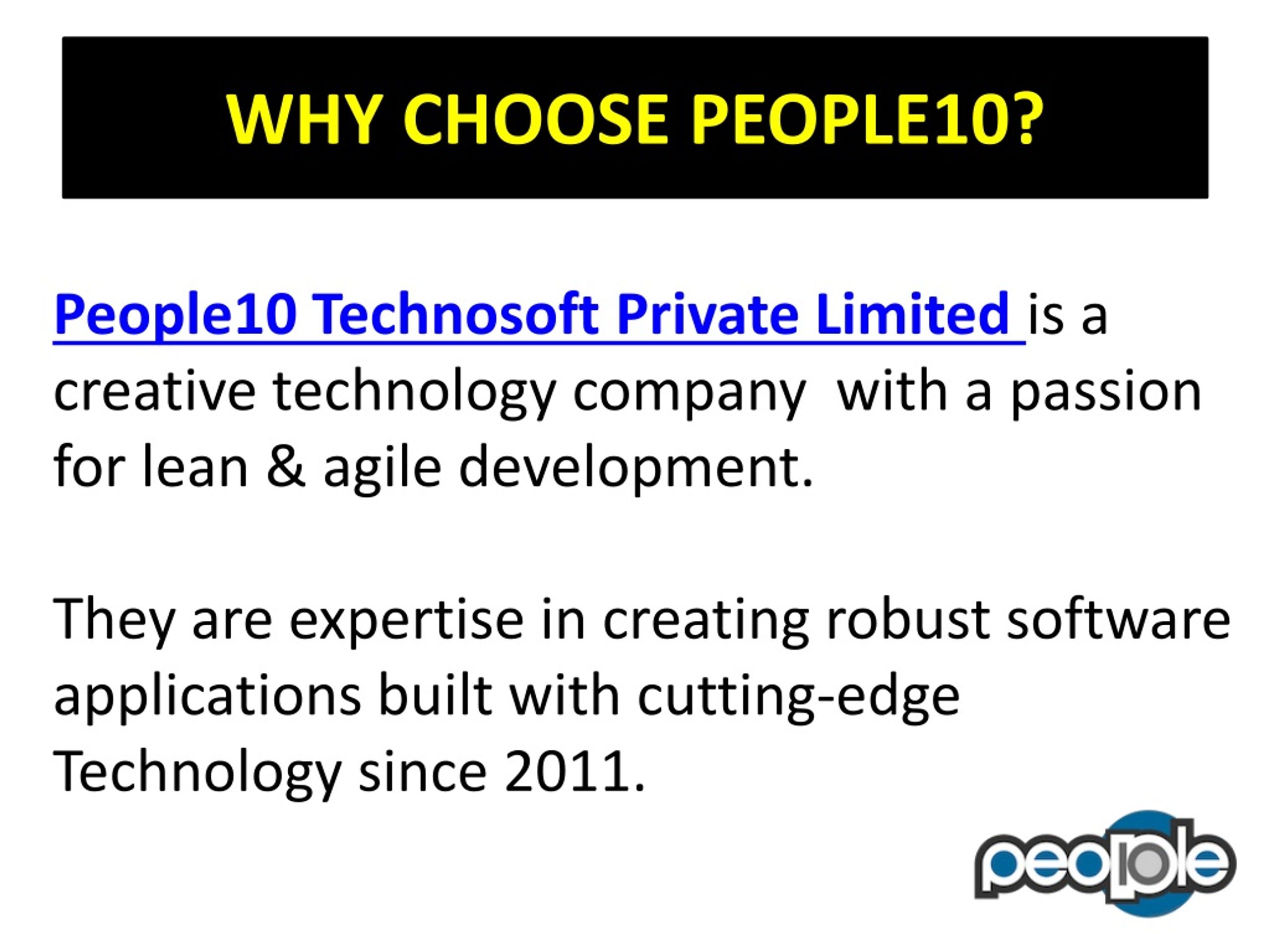 WHY CHOOSE PEOPLE10?

People10 Technosoft Private Limited is a creative technology company with a passion for lean & agile development.

They are expertise in creating robust software applications built with cutting-edge Technology since 2011.

people